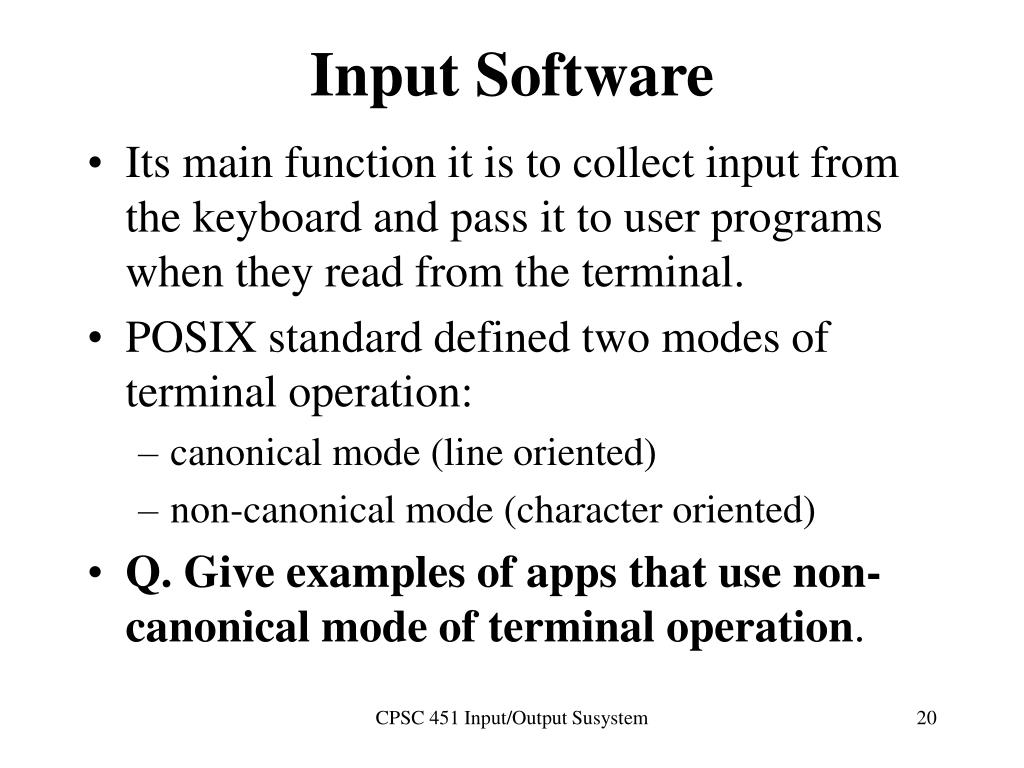 Input Software

• Its main function it is to collect input from the keyboard and pass it to user programs when they read from the terminal.

• POSIX standard defined two modes of terminal operation:
  – canonical mode (line oriented)
  – non-canonical mode (character oriented)

• Q. Give examples of apps that use non-canonical mode of terminal operation.

CPSC 451 Input/Output Susystem

20